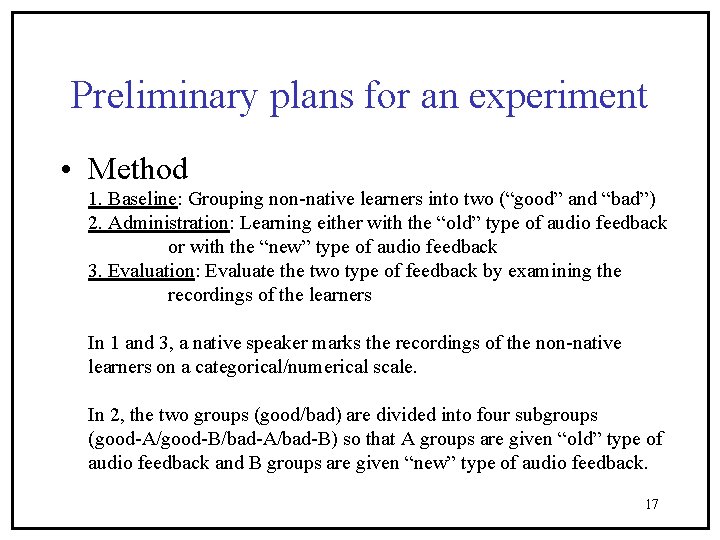 Preliminary plans for an experiment

• Method
1. Baseline: Grouping non-native learners into two (“good” and “bad”)
2. Administration: Learning either with the “old” type of audio feedback or with the “new” type of audio feedback
3. Evaluation: Evaluate the two type of feedback by examining the recordings of the learners

In 1 and 3, a native speaker marks the recordings of the non-native learners on a categorical/numerical scale.

In 2, the two groups (good/bad) are divided into four subgroups (good-A/good-B/bad-A/bad-B) so that A groups are given “old” type of audio feedback and B groups are given “new” type of audio feedback.

17